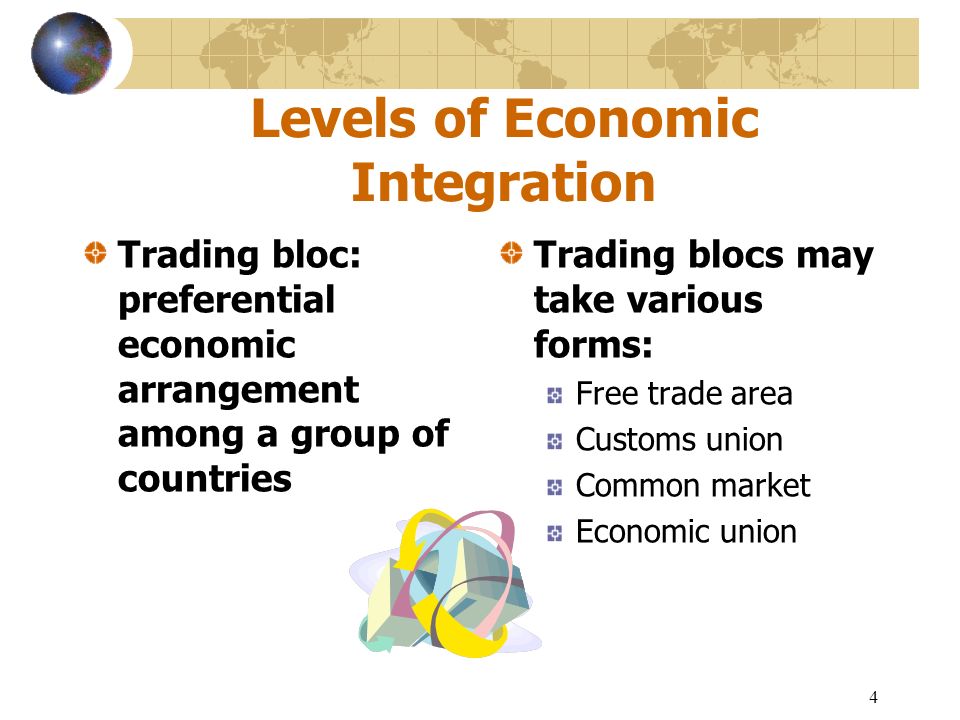 Levels of Economic Integration

Trading bloc: preferential economic arrangement among a group of countries

Trading blocs may take various forms:

Free trade area

Customs union

Common market

Economic union

4